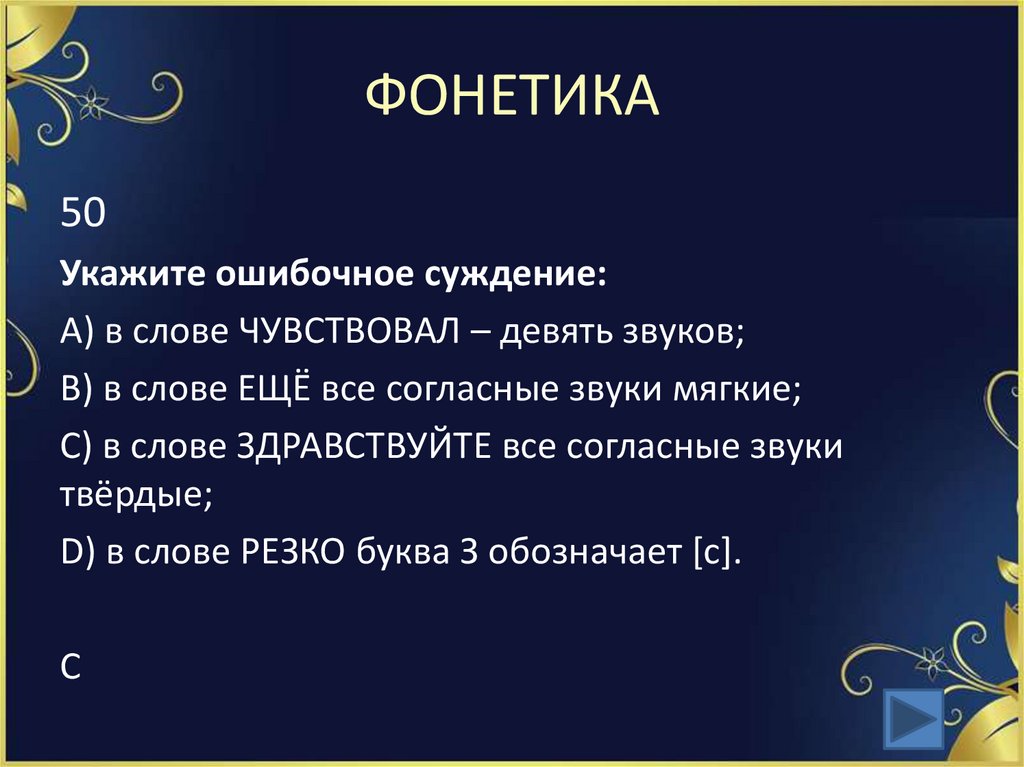 ФОНЕТИКА

50

Укажите ошибочное суждение:

А) в слове ЧУВСТВОВАЛ – девять звуков;

В) в слове ЕЩЁ все согласные звуки мягкие;

С) в слове ЗДРАВСТВУЙТЕ все согласные звуки твёрдые;

D) в слове РЕЗКО буква З обозначает [с].

С